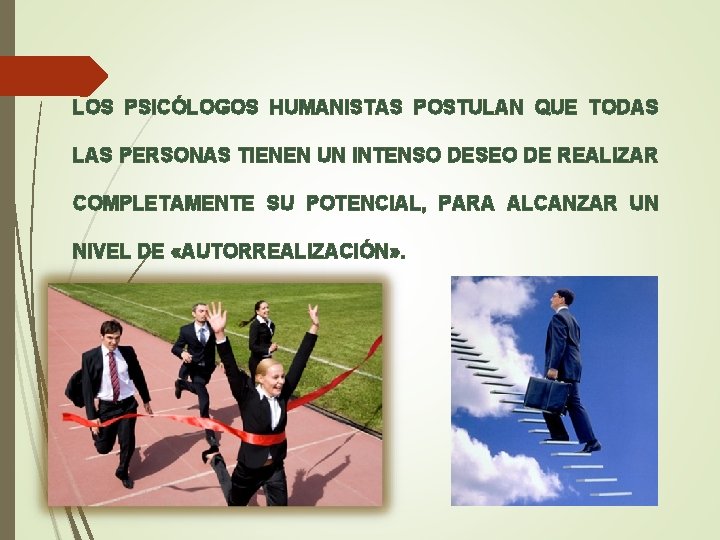 LOS PSICÓLOGOS HUMANISTAS POSTULAN QUE TODAS LAS PERSONAS TIENEN UN INTENSO DESEO DE REALIZAR COMPLETAMENTE SU POTENCIAL, PARA ALCANZAR UN NIVEL DE «AUTORREALIZACIÓN».